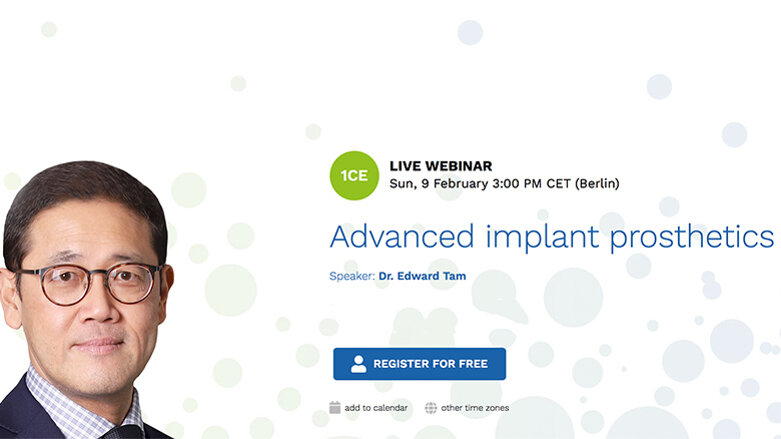 1CE

LIVE WEBINAR
Sun, 9 February 3:00 PM CET (Berlin)

Advanced implant prosthetics

Speaker: Dr. Edward Tam

REGISTER FOR FREE

add to calendar other time zones